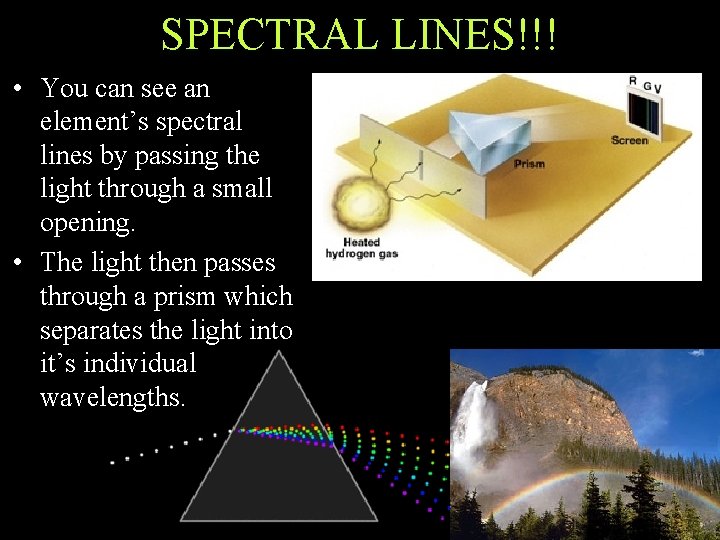 SPECTRAL LINES!!!

• You can see an element's spectral lines by passing the light through a small opening.

• The light then passes through a prism which separates the light into it's individual wavelengths.

R G V

Screen

Prism

Heated hydrogen gas